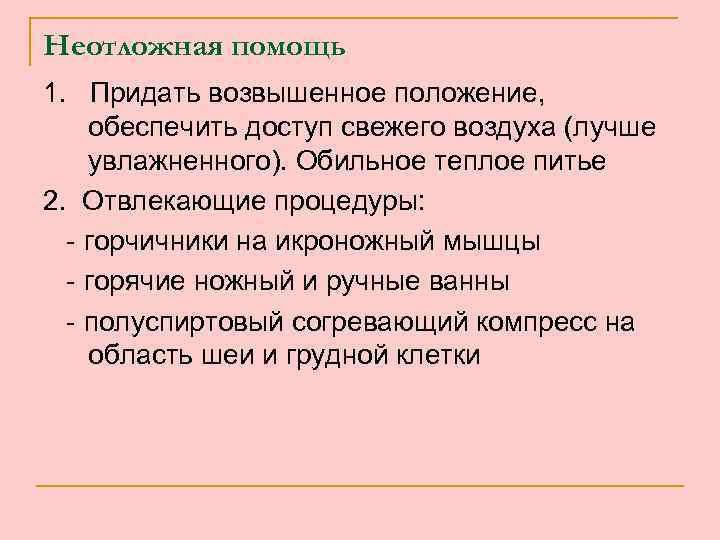 Неотложная помощь

1. Придать возвышенное положение, обеспечить доступ свежего воздуха (лучше увлажненного). Обильное теплое питье

2. Отвлекающие процедуры:

- горчичники на икроножный мышцы

- горячие ножный и ручные ванны

- полуспиртовый согревающий компресс на область шеи и грудной клетки